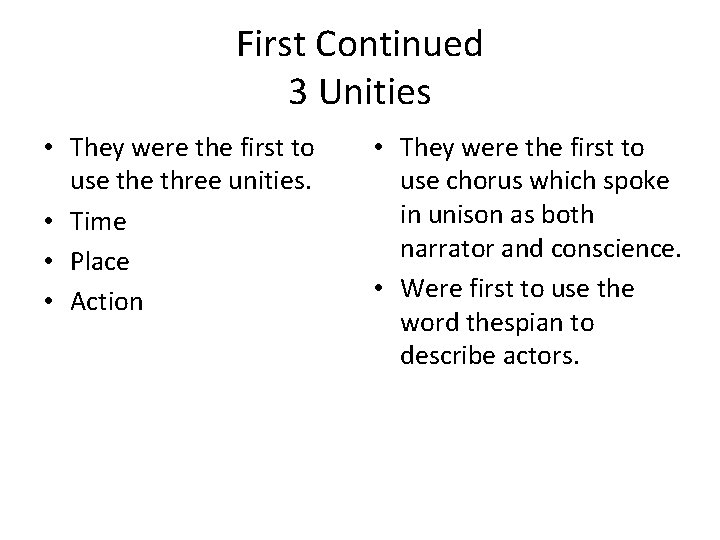 First Continued
3 Unities

• They were the first to use the three unities.
• Time
• Place
• Action

• They were the first to use chorus which spoke in unison as both narrator and conscience.
• Were first to use the word thespian to describe actors.